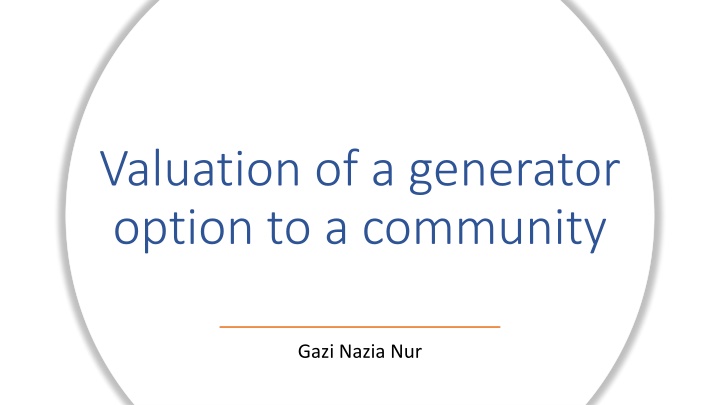 Valuation of a generator option to a community

Gazi Nazia Nur